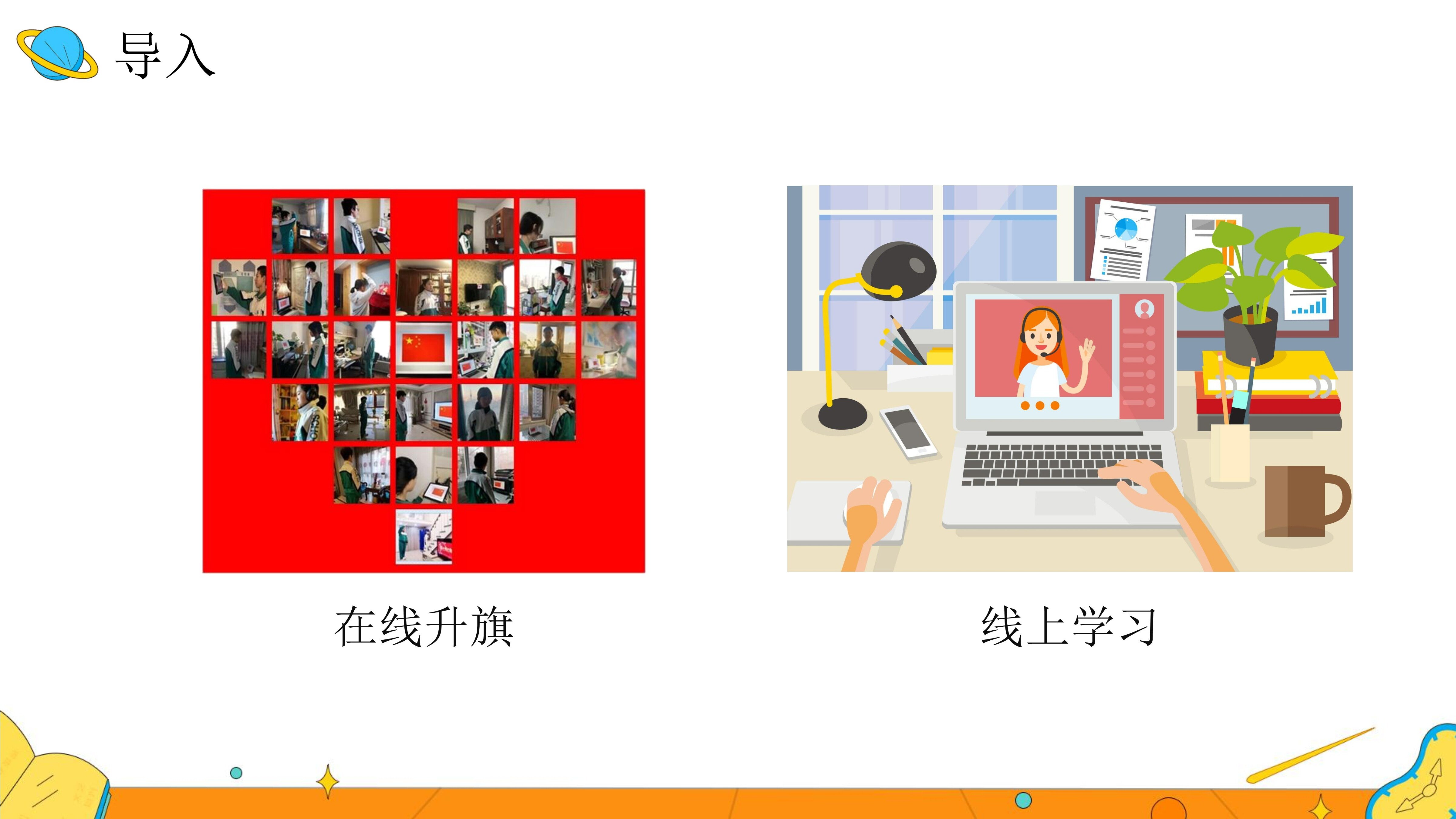 导入

在线升旗

线上学习